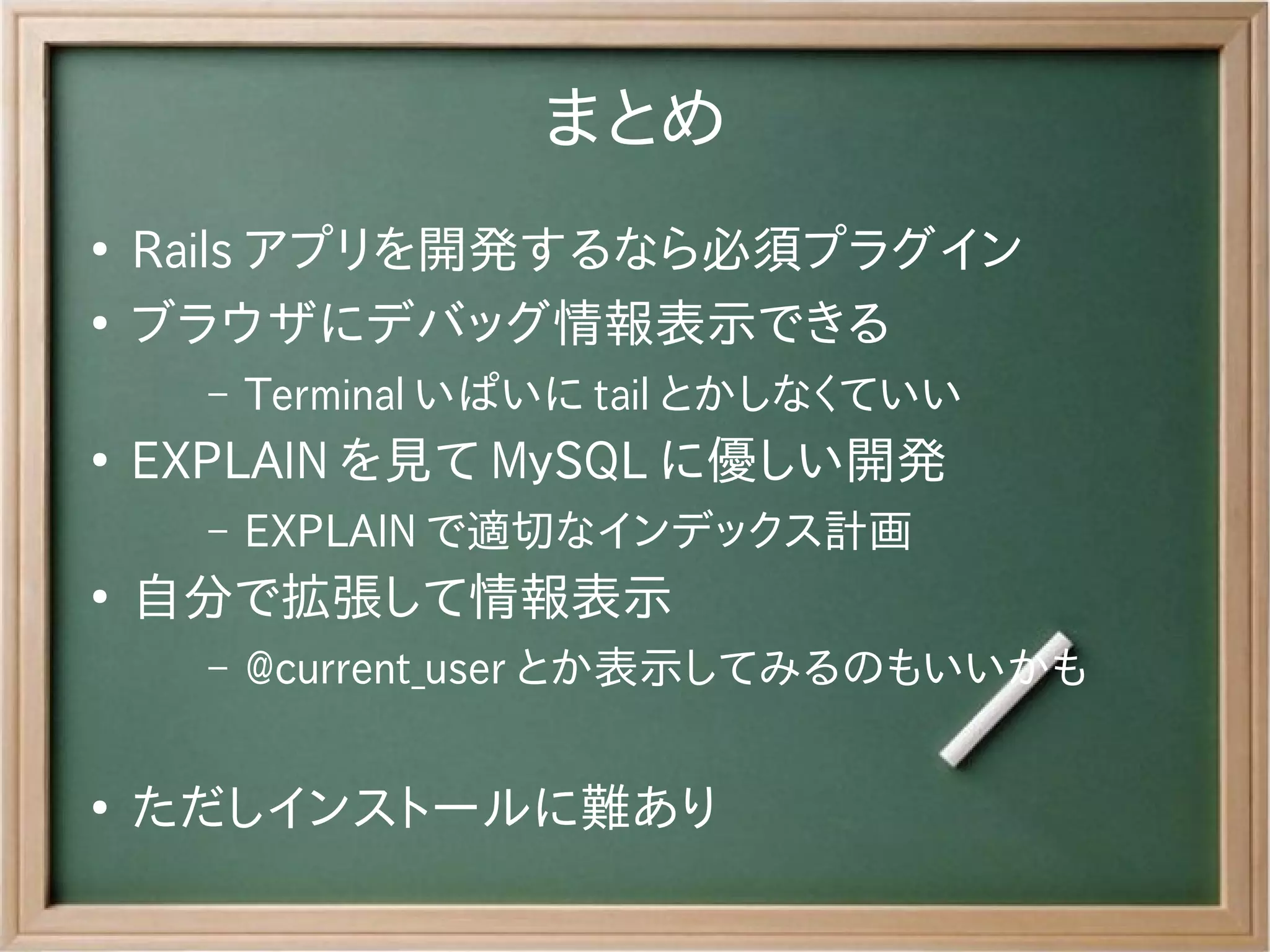 まとめ

• Rails アプリを開発するなら必須プラグイン
• ブラウザにデバッグ情報表示できる
  – Terminal いぱいに tail とかしなくていい
• EXPLAIN を見て MySQL に優しい開発
  – EXPLAIN で適切なインデックス計画
• 自分で拡張して情報表示
  – @current_user とか表示してみるのもいいかも

• ただしインストールに難あり